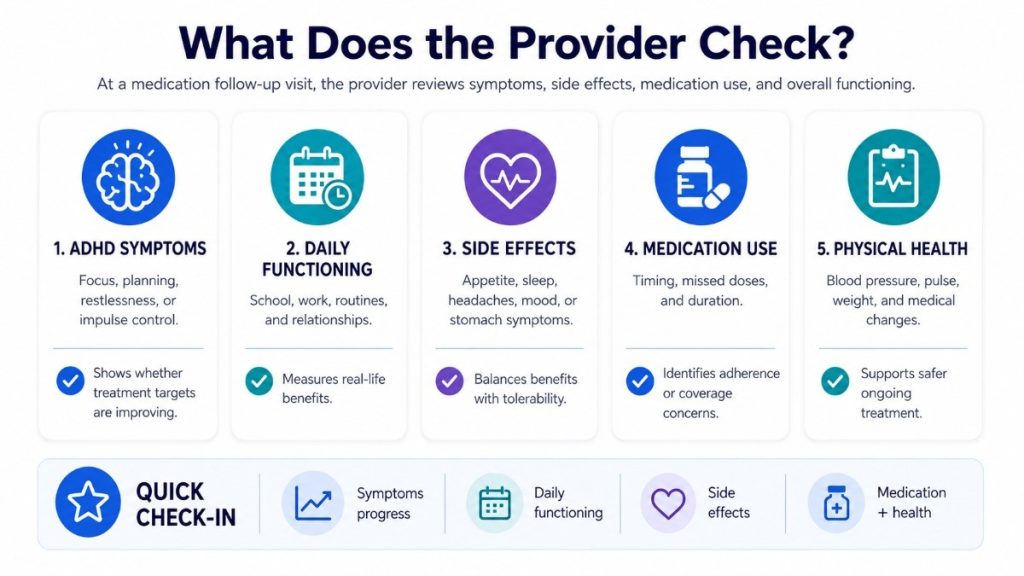 What Does the Provider Check?

At a medication follow-up visit, the provider reviews symptoms, side effects, medication use, and overall functioning.

1. ADHD SYMPTOMS

Focus, planning, restlessness, or impulse control.

Shows whether treatment targets are improving.

2. DAILY FUNCTIONING

School, work, routines, and relationships.

Measures real-life benefits.

3. SIDE EFFECTS

Appetite, sleep, headaches, mood, or stomach symptoms.

Balances benefits with tolerability.

4. MEDICATION USE

Timing, missed doses, and duration.

Identifies adherence or coverage concerns.

5. PHYSICAL HEALTH

Blood pressure, pulse, weight, and medical changes.

Supports safer ongoing treatment.

QUICK CHECK-IN

Symptoms progress

Daily functioning

Side effects

Medication + health